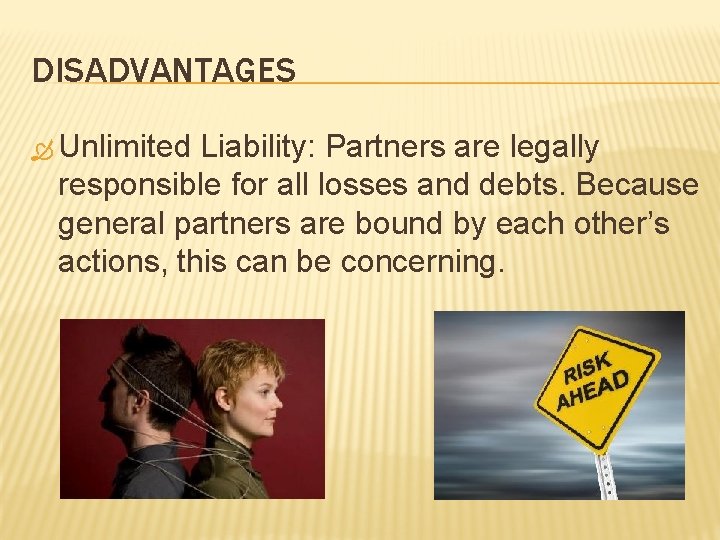 DISADVANTAGES

Unlimited Liability: Partners are legally responsible for all losses and debts. Because general partners are bound by each other's actions, this can be concerning.

RISK AHEAD